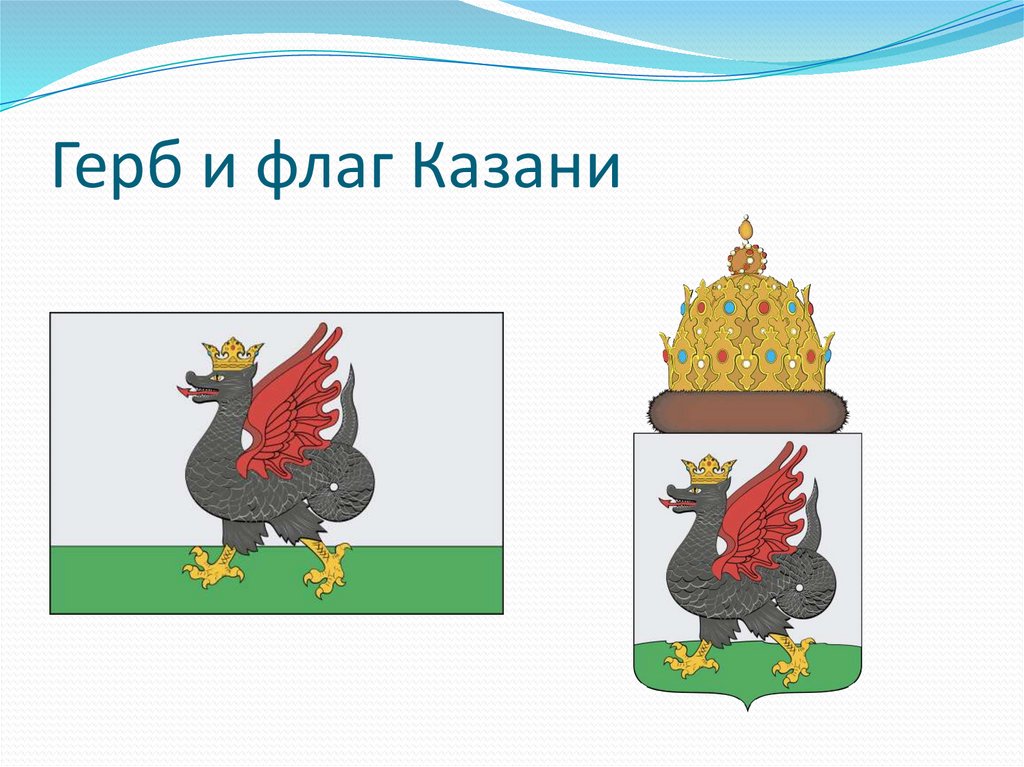 Герб и флаг Казани